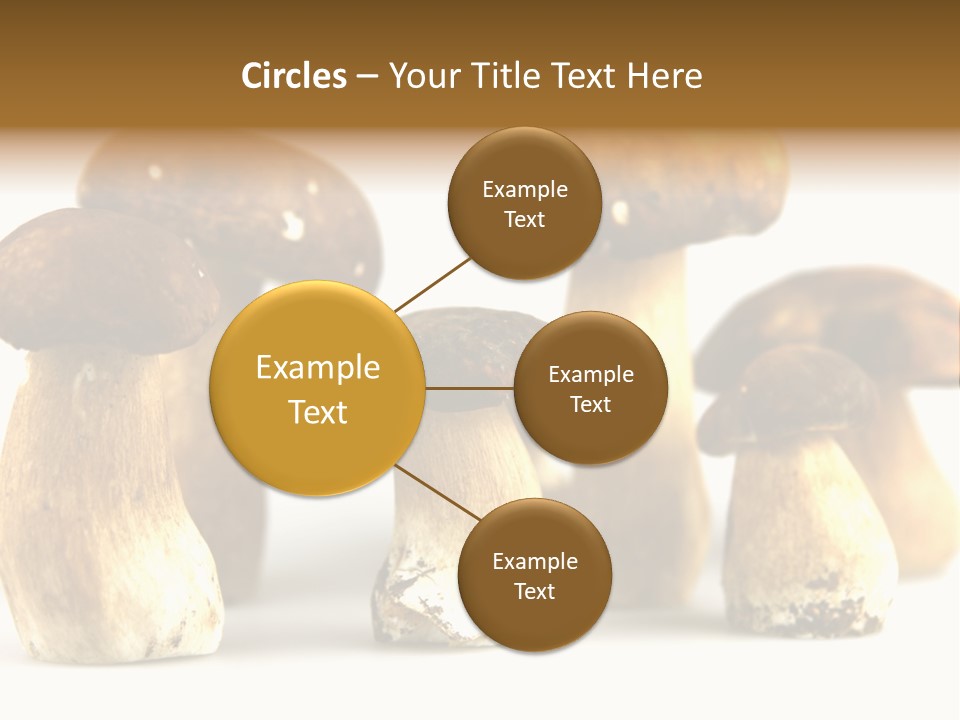 Circles – Your Title Text Here

Example Text

Example Text

Example Text

Example Text